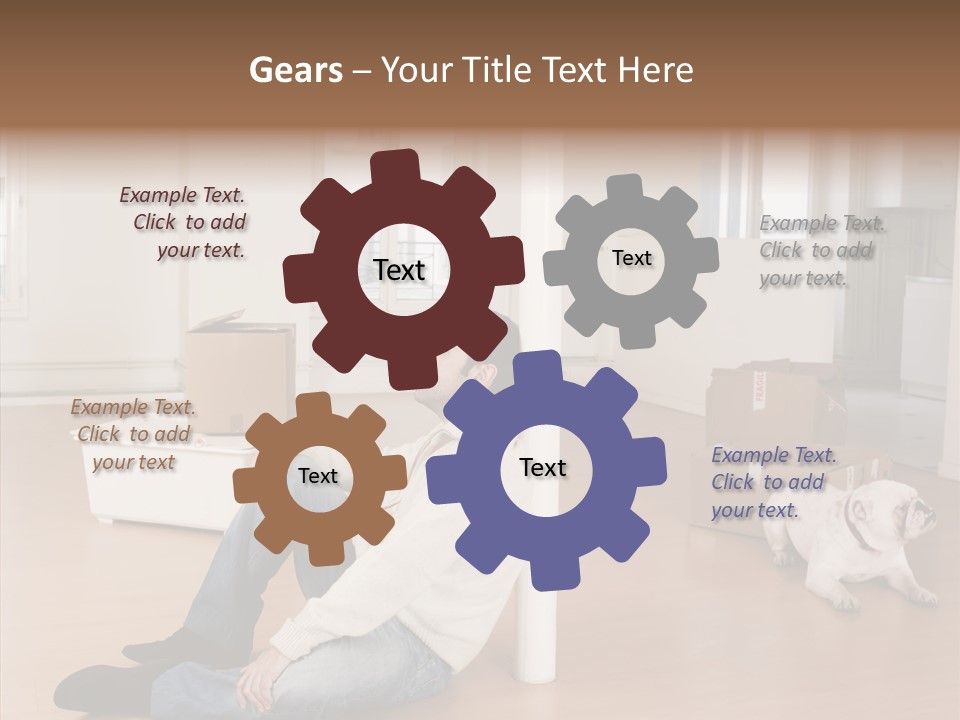 Gears – Your Title Text Here

Example Text. Click to add your text.

Text

Text

Example Text. Click to add your text.

Example Text. Click to add your text

Text

Text

Example Text. Click to add your text.